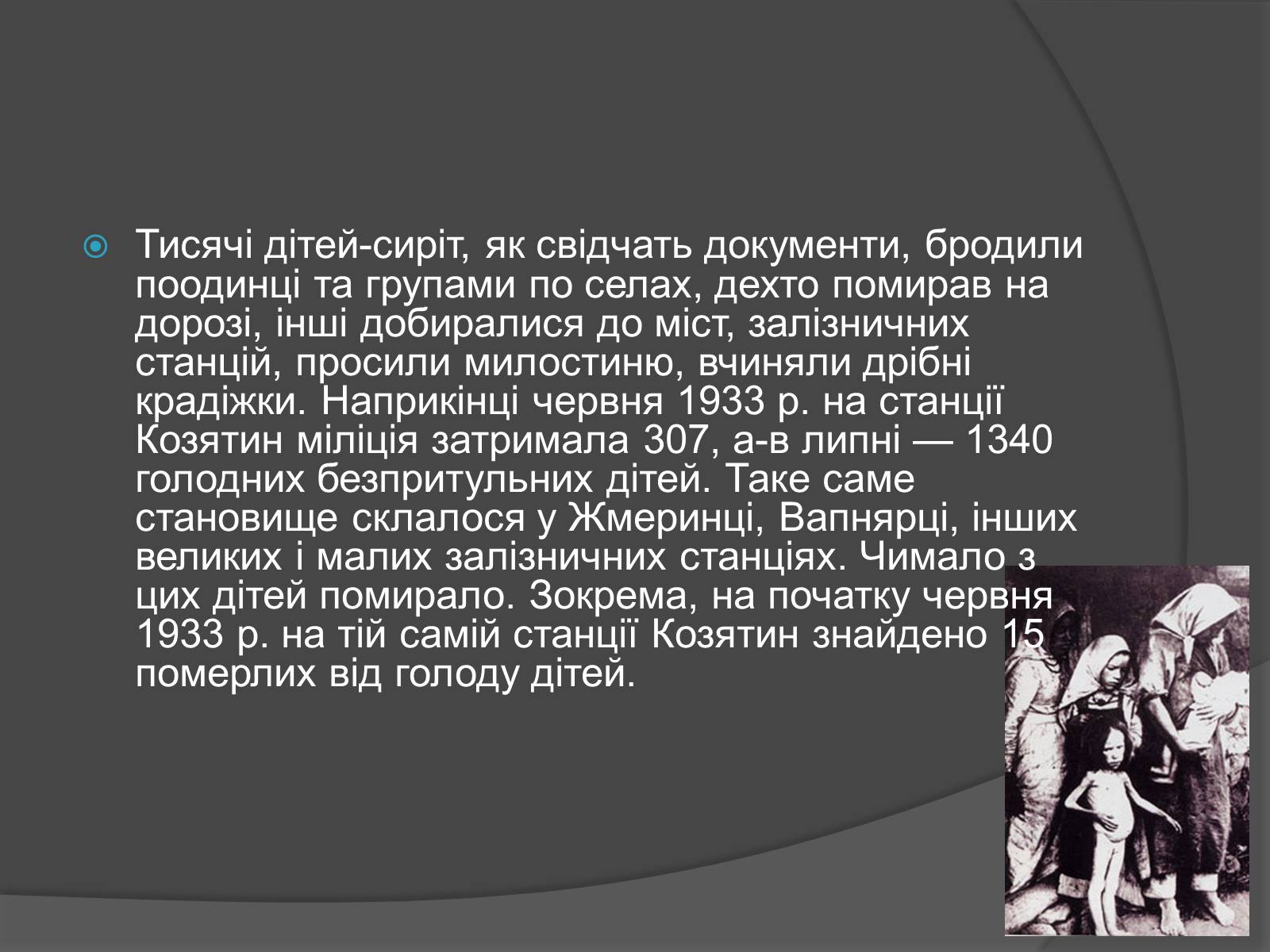 Тисячі дітей-сиріт, як свідчать документи, бродили поодинці та групами по селах, дехто помирав на дорозі, інші добиралися до міст, залізничних станцій, просили милостиню, вчиняли дрібні крадіжки. Наприкінці червня 1933 р. на станції Козятин міліція затримала 307, а-в липні — 1340 голодних безпритульних дітей. Таке саме становище склалося у Жмеринці, Вапнярці, інших великих і малих залізничних станціях. Чимало з цих дітей помирало. Зокрема, на початку червня 1933 р. на тій самій станції Козятин знайдено 15 померлих від голоду дітей.